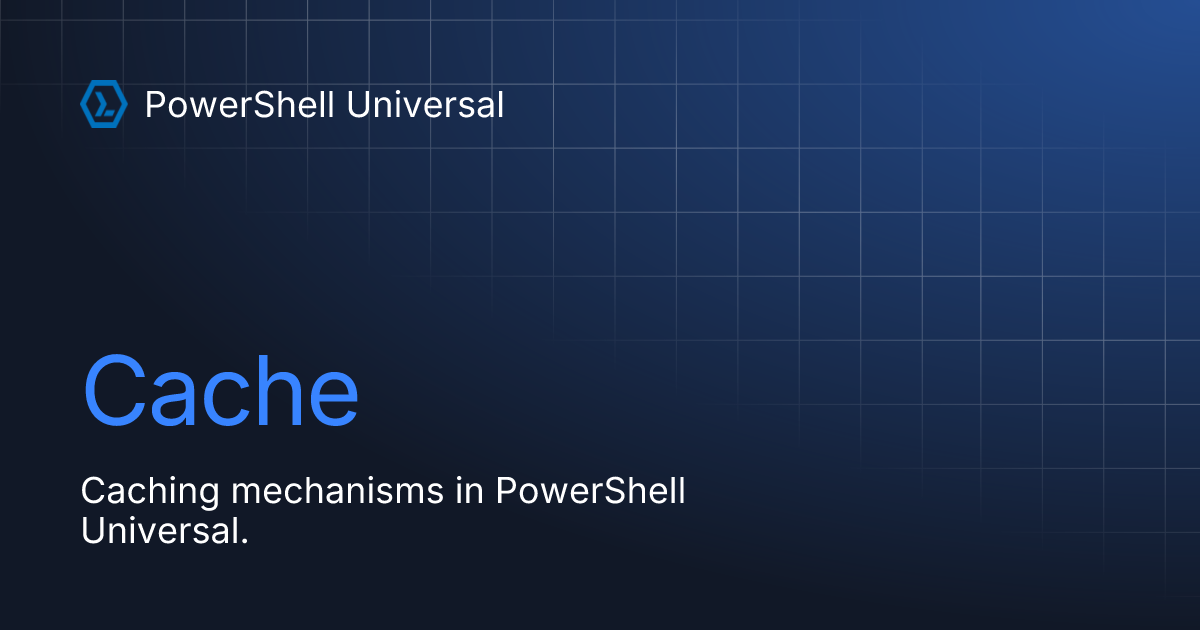 PowerShell Universal

Cache

Caching mechanisms in PowerShell Universal.